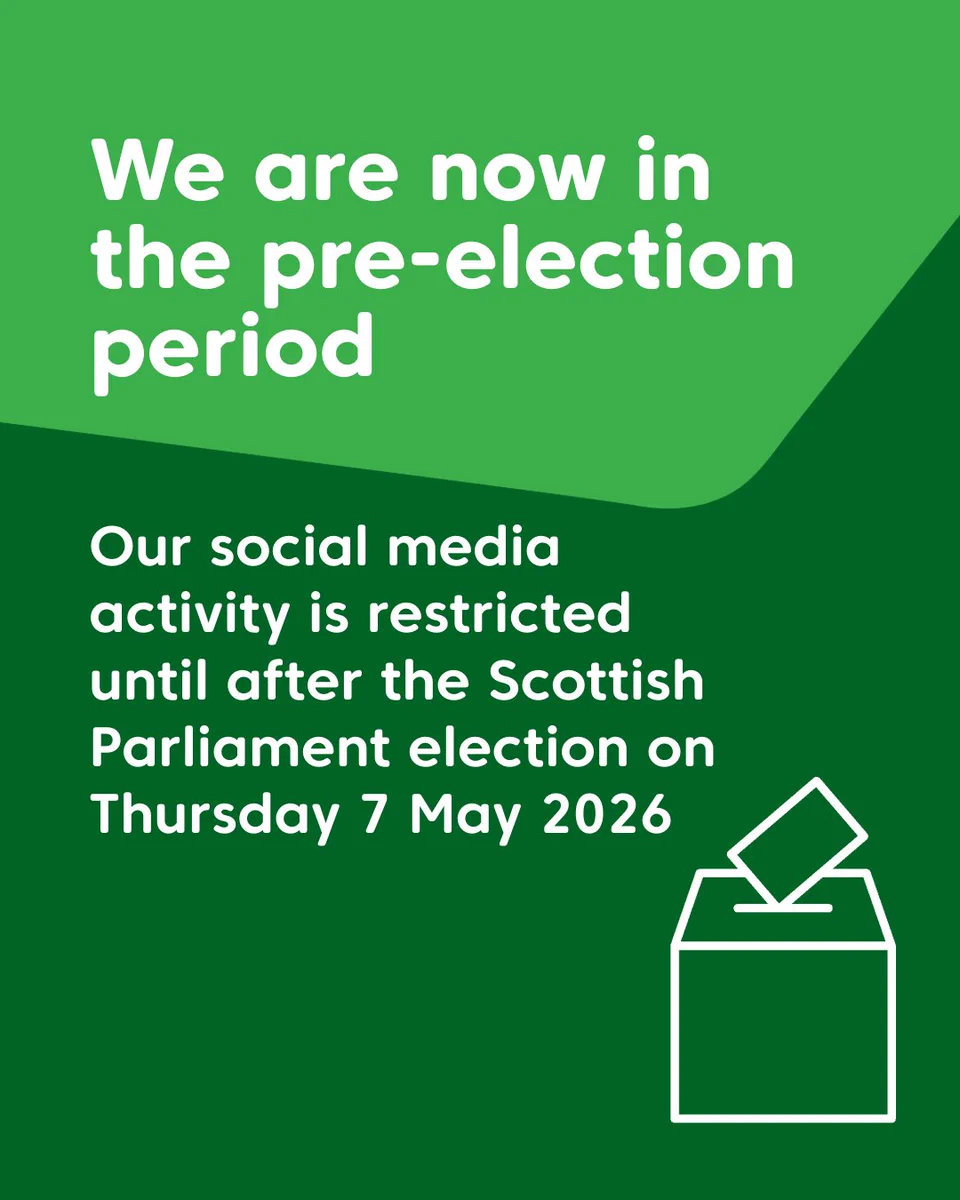 We are now in the pre-election period

Our social media activity is restricted until after the Scottish Parliament election on Thursday 7 May 2026